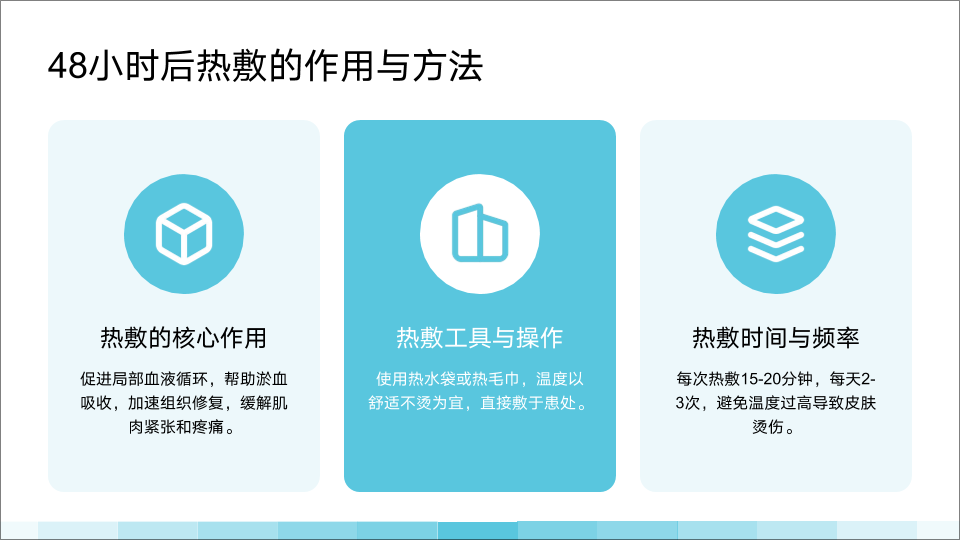 48小时后热敷的作用与方法

热敷的核心作用

促进局部血液循环，帮助淤血吸收，加速组织修复，缓解肌肉紧张和疼痛。

热敷工具与操作

使用热水袋或热毛巾，温度以舒适不烫为宜，直接敷于患处。

热敷时间与频率

每次热敷15-20分钟，每天2-3次，避免温度过高导致皮肤烫伤。